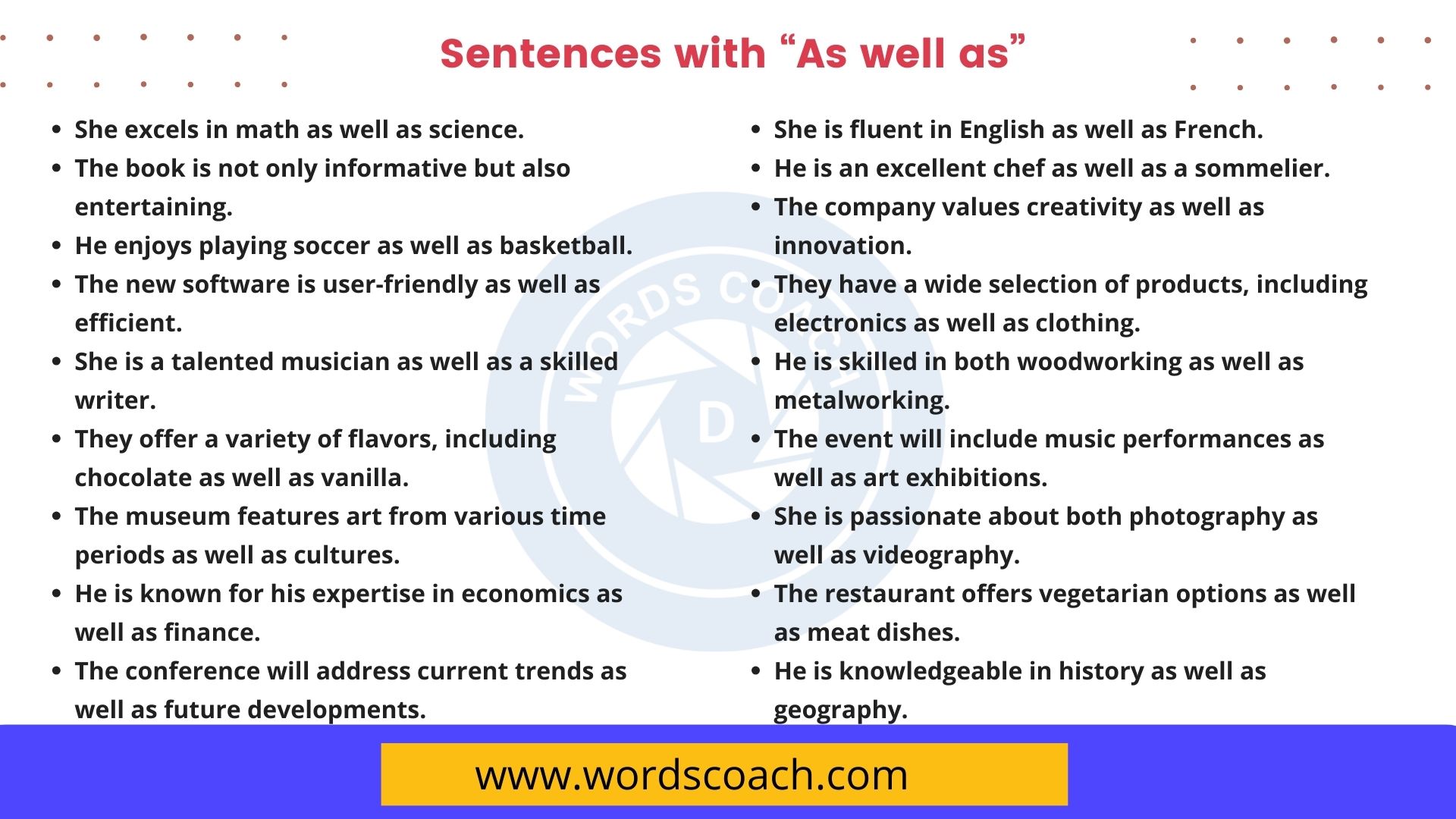 Sentences with “As well as”

- She excels in math as well as science.
- The book is not only informative but also entertaining.
- He enjoys playing soccer as well as basketball.
- The new software is user-friendly as well as efficient.
- She is a talented musician as well as a skilled writer.
- They offer a variety of flavors, including chocolate as well as vanilla.
- The museum features art from various time periods as well as cultures.
- He is known for his expertise in economics as well as finance.
- The conference will address current trends as well as future developments.

- She is fluent in English as well as French.
- He is an excellent chef as well as a sommelier.
- The company values creativity as well as innovation.
- They have a wide selection of products, including electronics as well as clothing.
- He is skilled in both woodworking as well as metalworking.
- The event will include music performances as well as art exhibitions.
- She is passionate about both photography as well as videography.
- The restaurant offers vegetarian options as well as meat dishes.
- He is knowledgeable in history as well as geography.

WORDS COACH

www.wordscoach.com